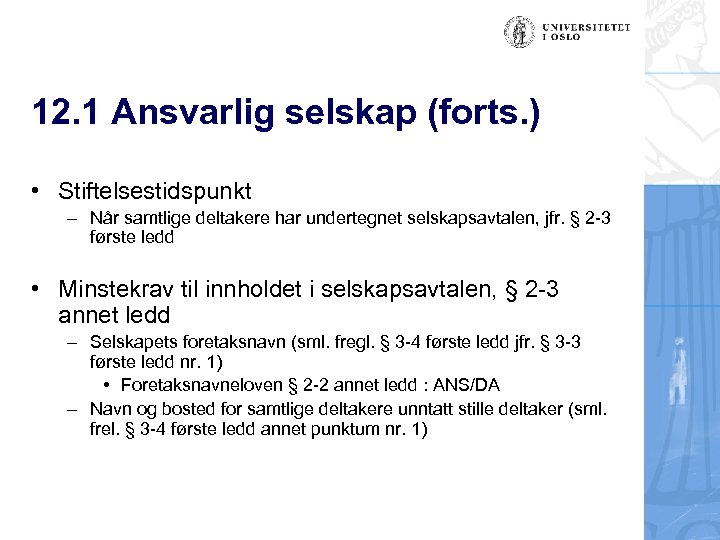 UNIVERSITETET
I OSLO

12.1 Ansvarlig selskap (forts.)

• Stiftelsestidspunkt
– Når samtlige deltakere har undertegnet selskapsavtalen, jfr. § 2-3 første ledd

• Minstekrav til innholdet i selskapsavtalen, § 2-3 annet ledd
– Selskapets foretaksnavn (sml. fregl. § 3-4 første ledd jfr. § 3-3 første ledd nr. 1)
• Foretaksnavneloven § 2-2 annet ledd : ANS/DA
– Navn og bosted for samtlige deltakere unntatt stille deltaker (sml. frel. § 3-4 første ledd annet punktum nr. 1)